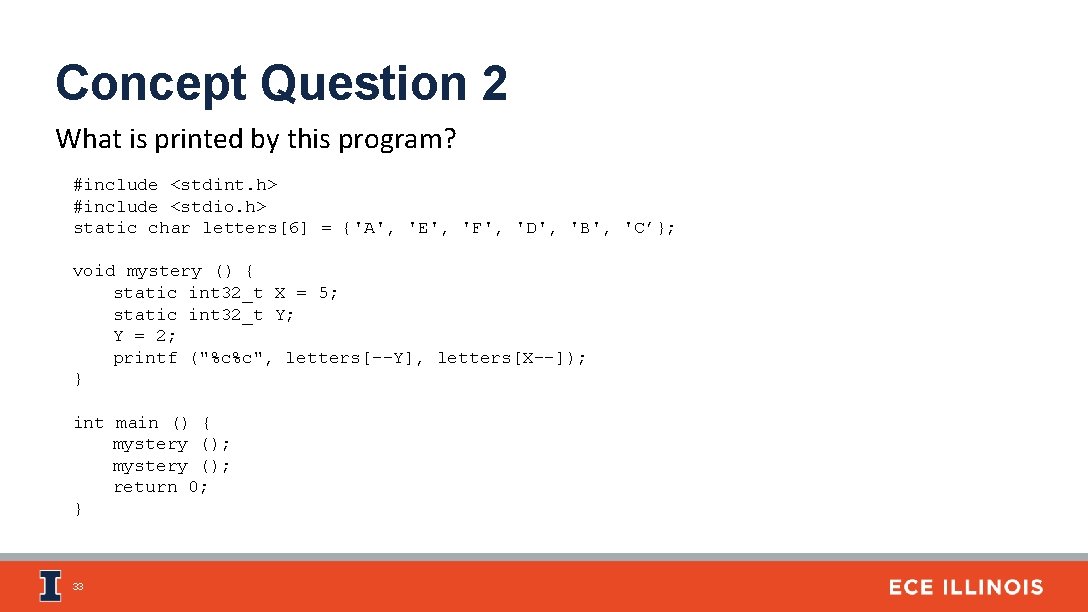 Concept Question 2

What is printed by this program?

#include <stdint.h>
#include <stdio.h>
static char letters[6] = {'A', 'E', 'F', 'D', 'B', 'C’};

void mystery () {
    static int32_t X = 5;
    static int32_t Y;
    Y = 2;
    printf ("%c%c", letters[--Y], letters[X--]);
}

int main () {
    mystery ();
    mystery ();
    return 0;
}

33

ECE ILLINOIS